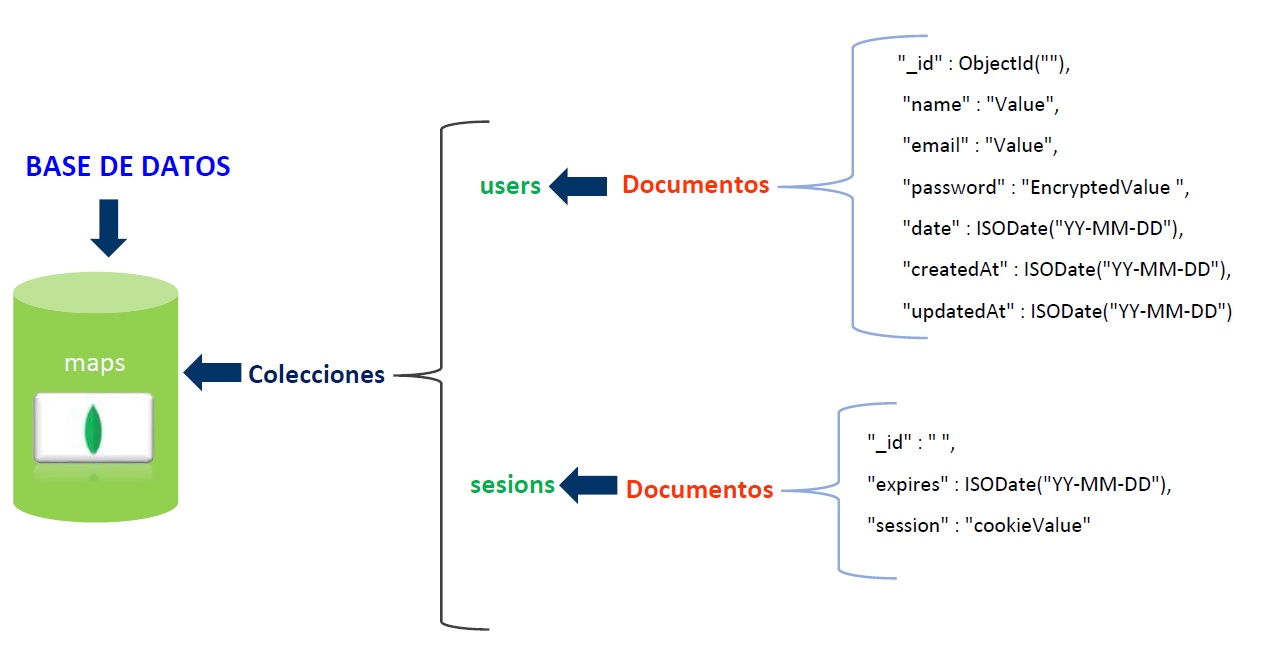 BASE DE DATOS

maps

Colecciones

users

Documentos

"_id" : ObjectId(""),
"name" : "Value",
"email" : "Value",
"password" : "EncryptedValue ",
"date" : ISODate("YY-MM-DD"),
"createdAt" : ISODate("YY-MM-DD"),
"updatedAt" : ISODate("YY-MM-DD")

sesions

Documentos

"_id" : " ",
"expires" : ISODate("YY-MM-DD"),
"session" : "cookieValue"